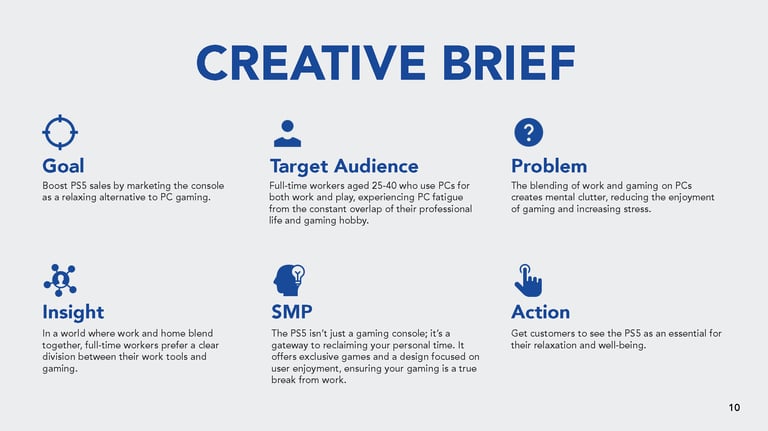 CREATIVE BRIEF

Goal
Boost PS5 sales by marketing the console as a relaxing alternative to PC gaming.

Target Audience
Full-time workers aged 25-40 who use PCs for both work and play, experiencing PC fatigue from the constant overlap of their professional life and gaming hobby.

Problem
The blending of work and gaming on PCs creates mental clutter, reducing the enjoyment of gaming and increasing stress.

Insight
In a world where work and home blend together, full-time workers prefer a clear division between their work tools and gaming.

SMP
The PS5 isn't just a gaming console; it's a gateway to reclaiming your personal time. It offers exclusive games and a design focused on user enjoyment, ensuring your gaming is a true break from work.

Action
Get customers to see the PS5 as an essential for their relaxation and well-being.

10